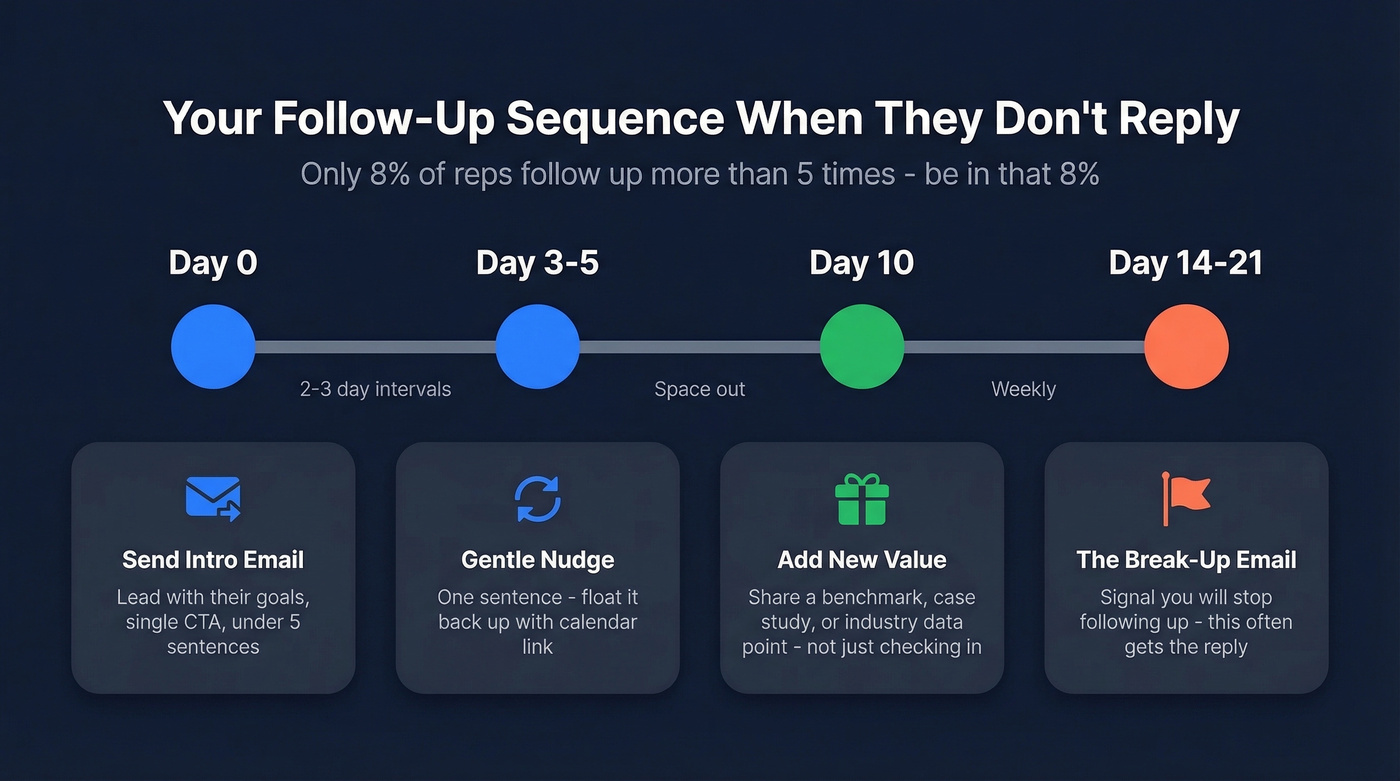 Your Follow-Up Sequence When They Don't Reply

Only 8% of reps follow up more than 5 times - be in that 8%

Day 0

Day 3-5

Day 10

Day 14-21

2-3 day intervals

Space out

Weekly

Send Intro Email

Lead with their goals, single CTA, under 5 sentences

Gentle Nudge

One sentence - float it back up with calendar link

Add New Value

Share a benchmark, case study, or industry data point - not just checking in

The Break-Up Email

Signal you will stop following up - this often gets the reply